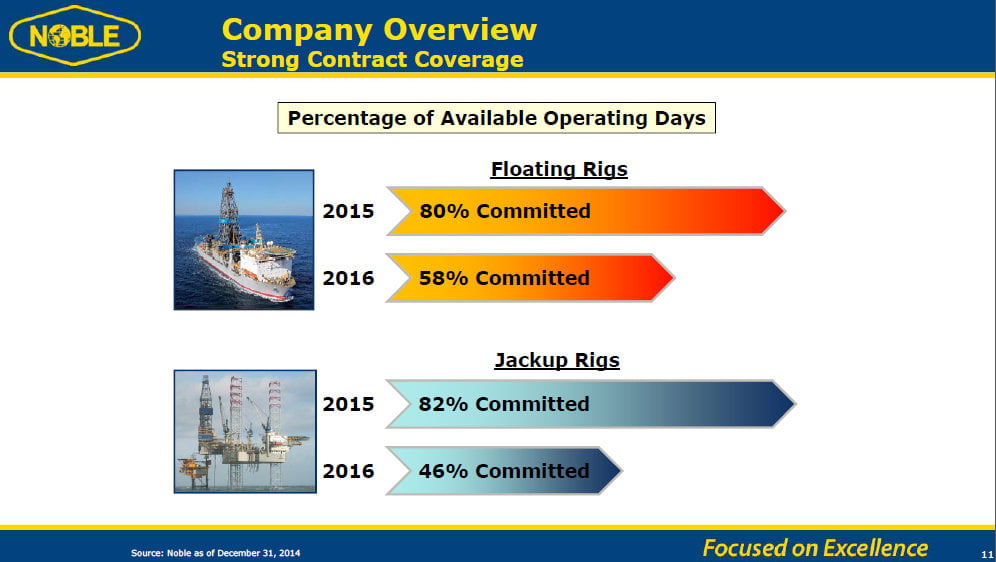 NOBLE

Company Overview
Strong Contract Coverage

Percentage of Available Operating Days

Floating Rigs

2015 80% Committed

2016 58% Committed

Jackup Rigs

2015 82% Committed

2016 46% Committed

Source: Noble as of December 31, 2014

Focused on Excellence

11